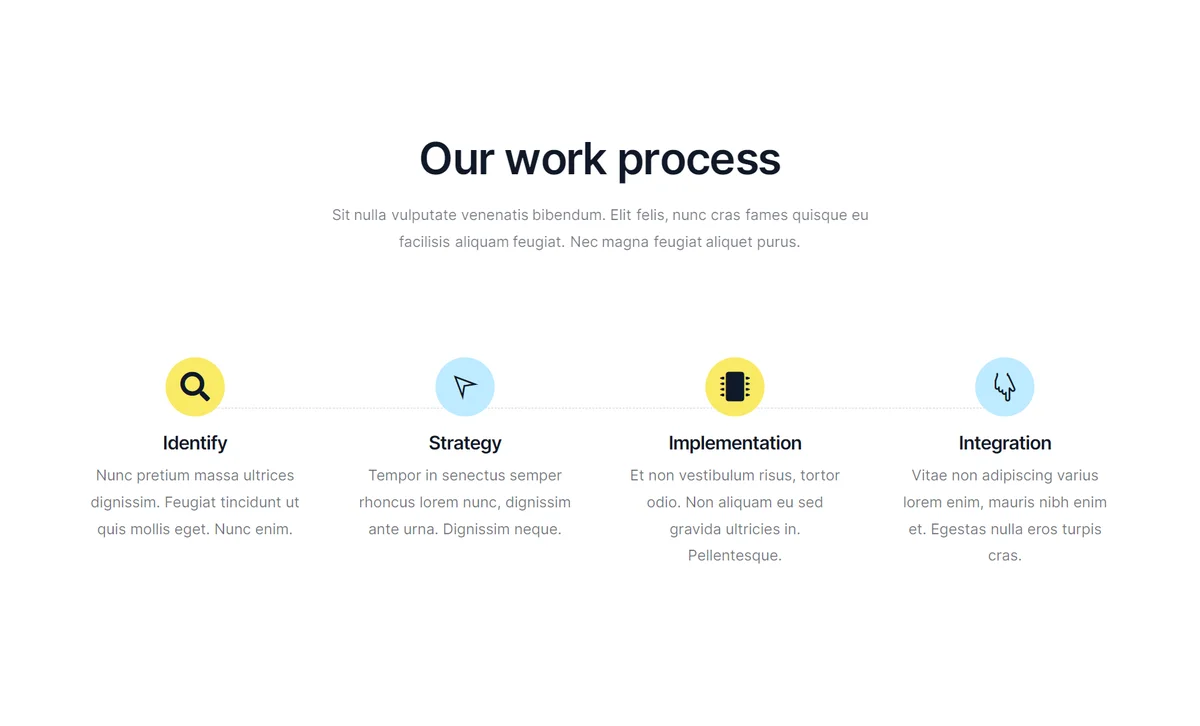 Our work process

Sit nulla vulputate venenatis bibendum. Elit felis, nunc cras fames quisque eu facilisis aliquam feugiat. Nec magna feugiat aliquet purus.

Identify

Nunc pretium massa ultrices dignissim. Feugiat tincidunt ut quis mollis eget. Nunc enim.

Strategy

Tempor in senectus semper rhoncus lorem nunc, dignissim ante urna. Dignissim neque.

Implementation

Et non vestibulum risus, tortor odio. Non aliquam eu sed gravida ultricies in. Pellentesque.

Integration

Vitae non adipiscing varius lorem enim, mauris nibh enim et. Egestas nulla eros turpis cras.